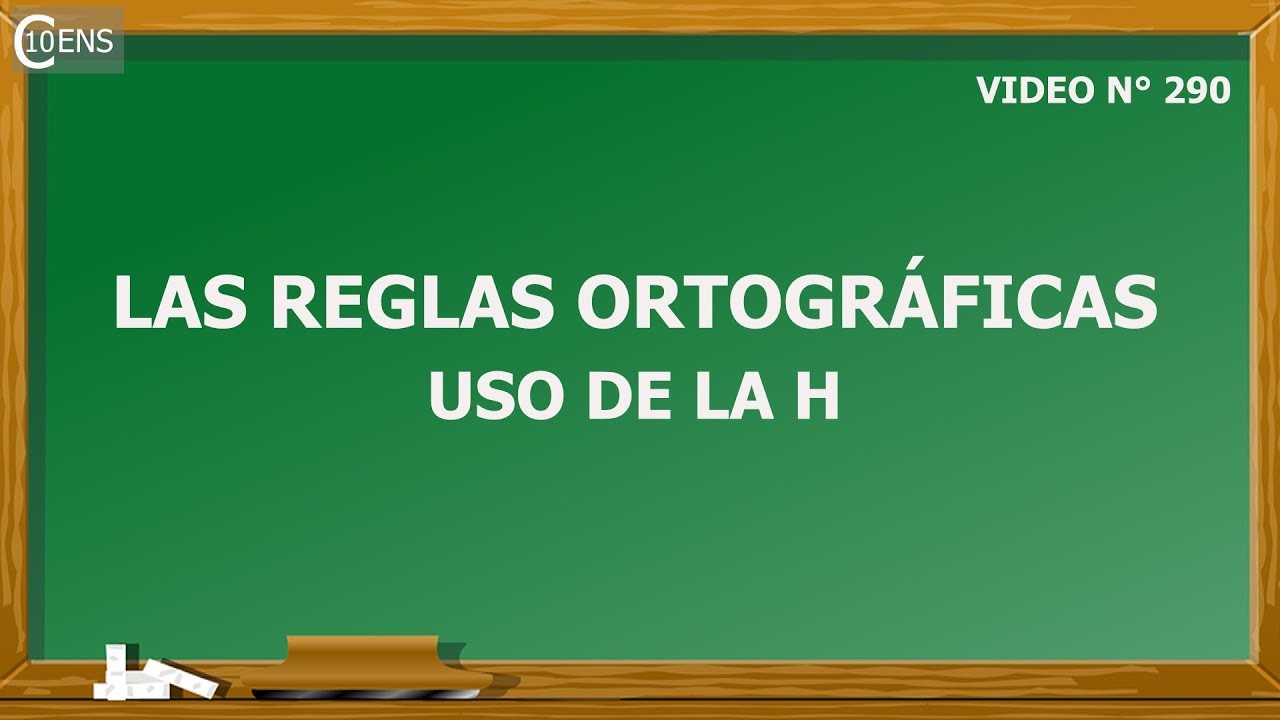 C10ENS

VIDEO N° 290

LAS REGLAS ORTOGRÁFICAS
USO DE LA H